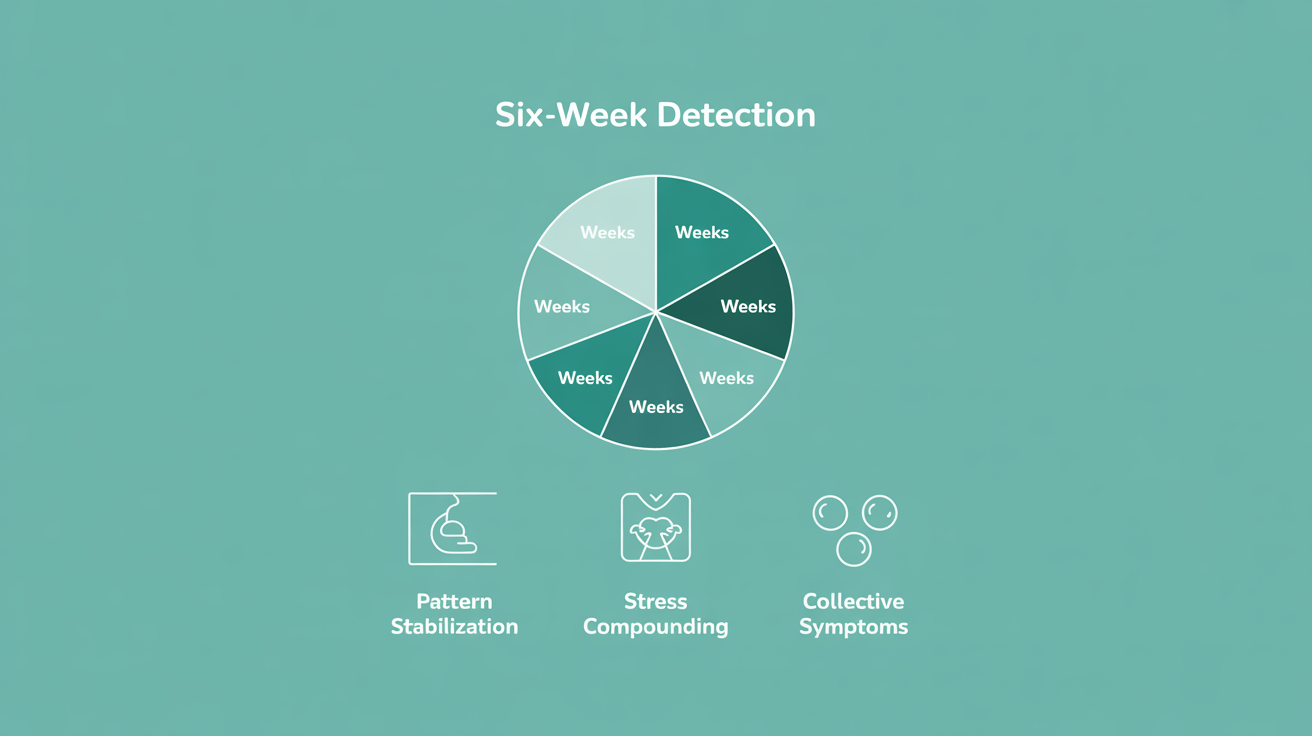 Six-Week Detection

Weeks
Weeks
Weeks
Weeks
Weeks
Weeks
Weeks

Pattern Stabilization

Stress Compounding

Collective Symptoms